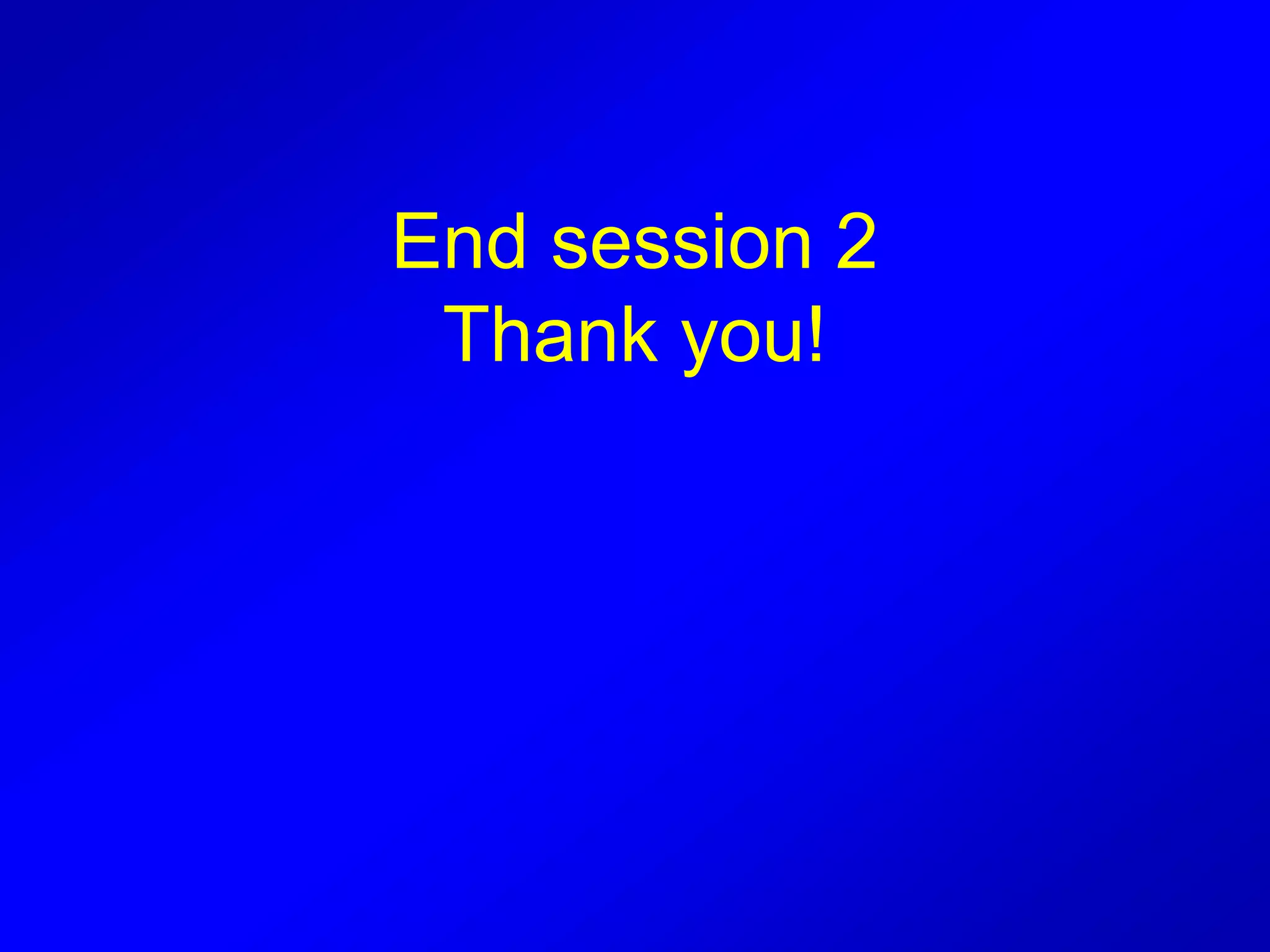 End session 2
Thank you!